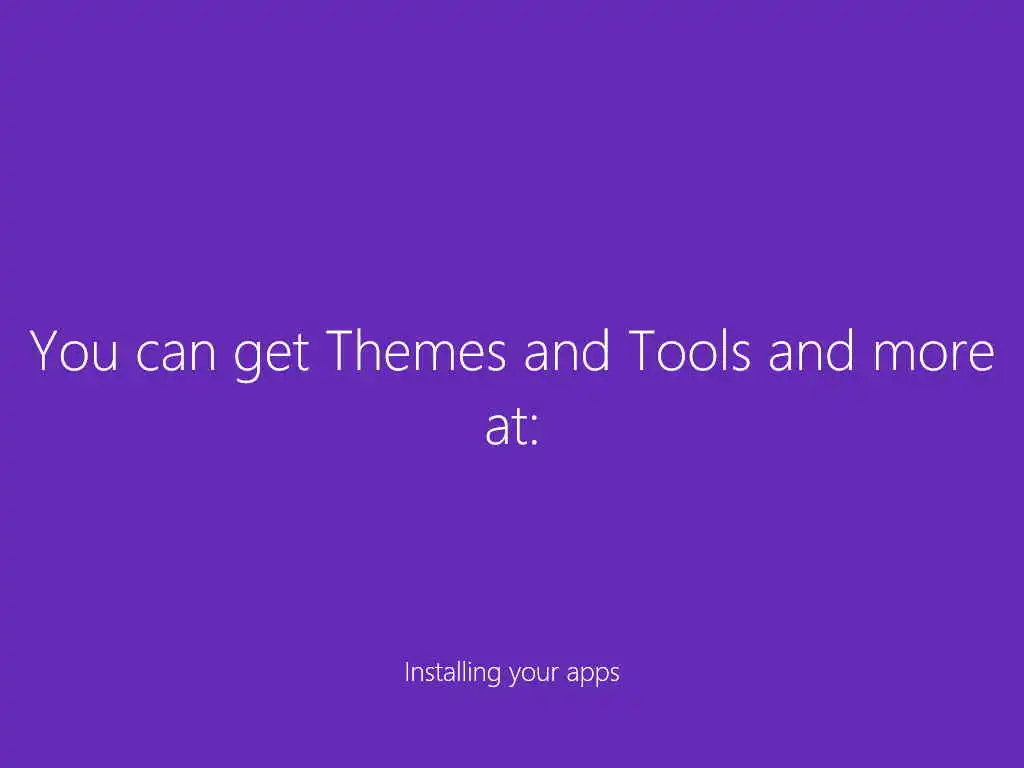 You can get Themes and Tools and more at:

Installing your apps